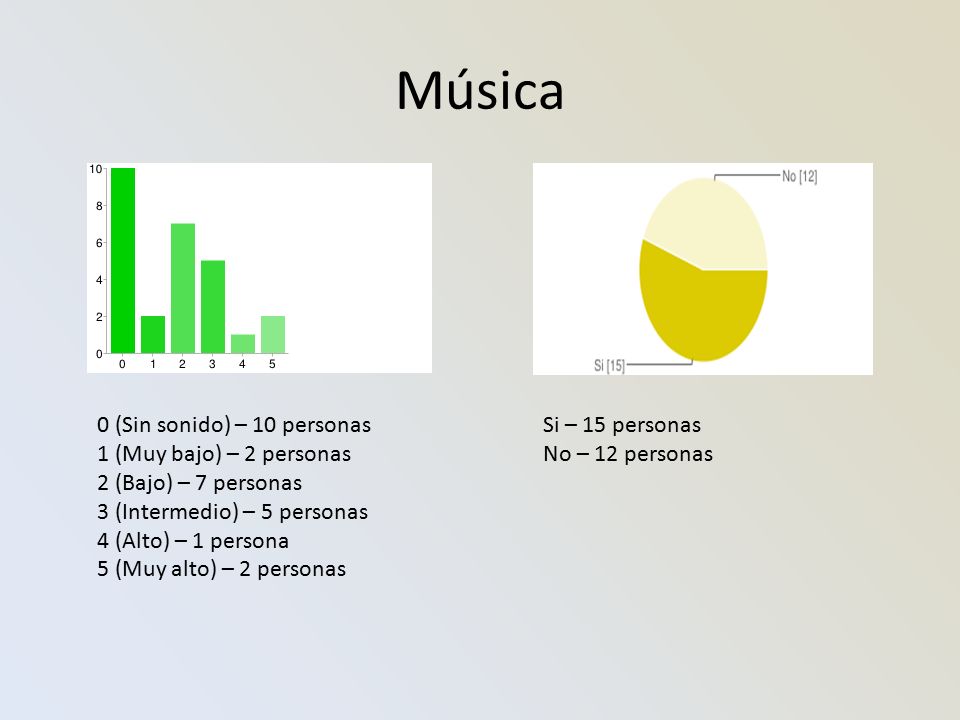 Música

10
8
6
4
2
0
0 1 2 3 4 5

No [12]
Si [15]

0 (Sin sonido) – 10 personas
1 (Muy bajo) – 2 personas
2 (Bajo) – 7 personas
3 (Intermedio) – 5 personas
4 (Alto) – 1 persona
5 (Muy alto) – 2 personas

Si – 15 personas
No – 12 personas